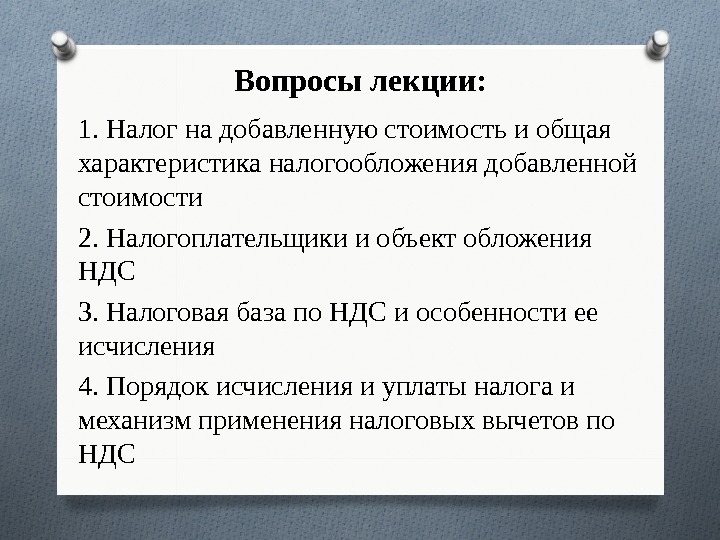 Вопросы лекции:

1. Налог на добавленную стоимость и общая характеристика налогообложения добавленной стоимости

2. Налогоплательщики и объект обложения НДС

3. Налоговая база по НДС и особенности ее исчисления

4. Порядок исчисления и уплаты налога и механизм применения налоговых вычетов по НДС